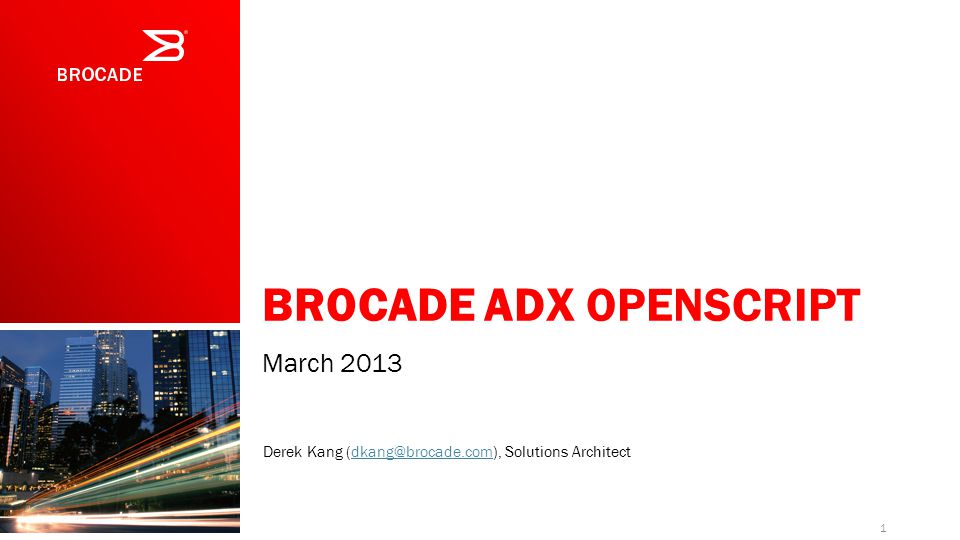 BROCADE

BROCADE ADX OPENSCRIPT

March 2013

Derek Kang (dkang@brocade.com), Solutions Architect

1